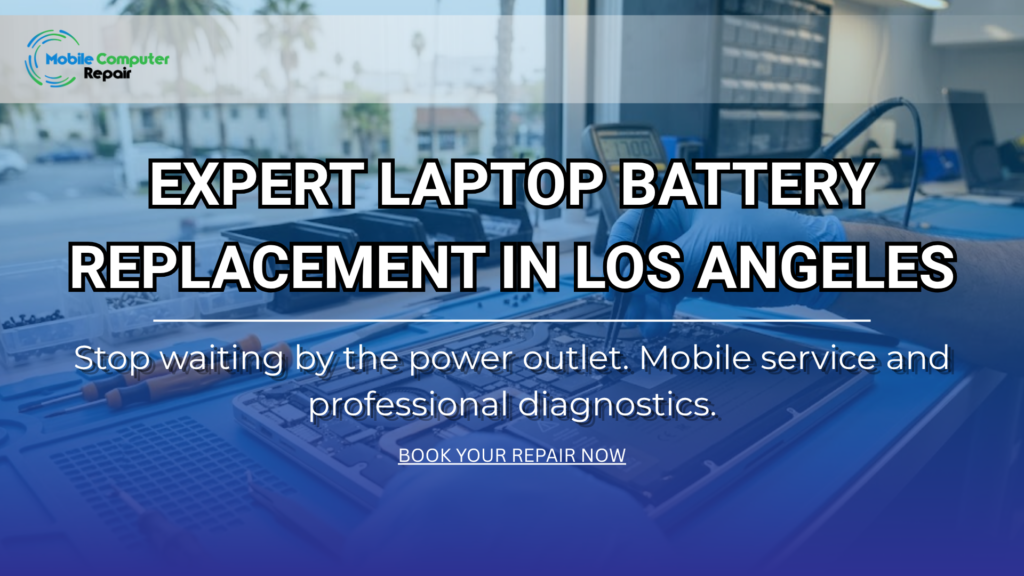 Mobile Computer Repair

EXPERT LAPTOP BATTERY REPLACEMENT IN LOS ANGELES

Stop waiting by the power outlet. Mobile service and professional diagnostics.

BOOK YOUR REPAIR NOW